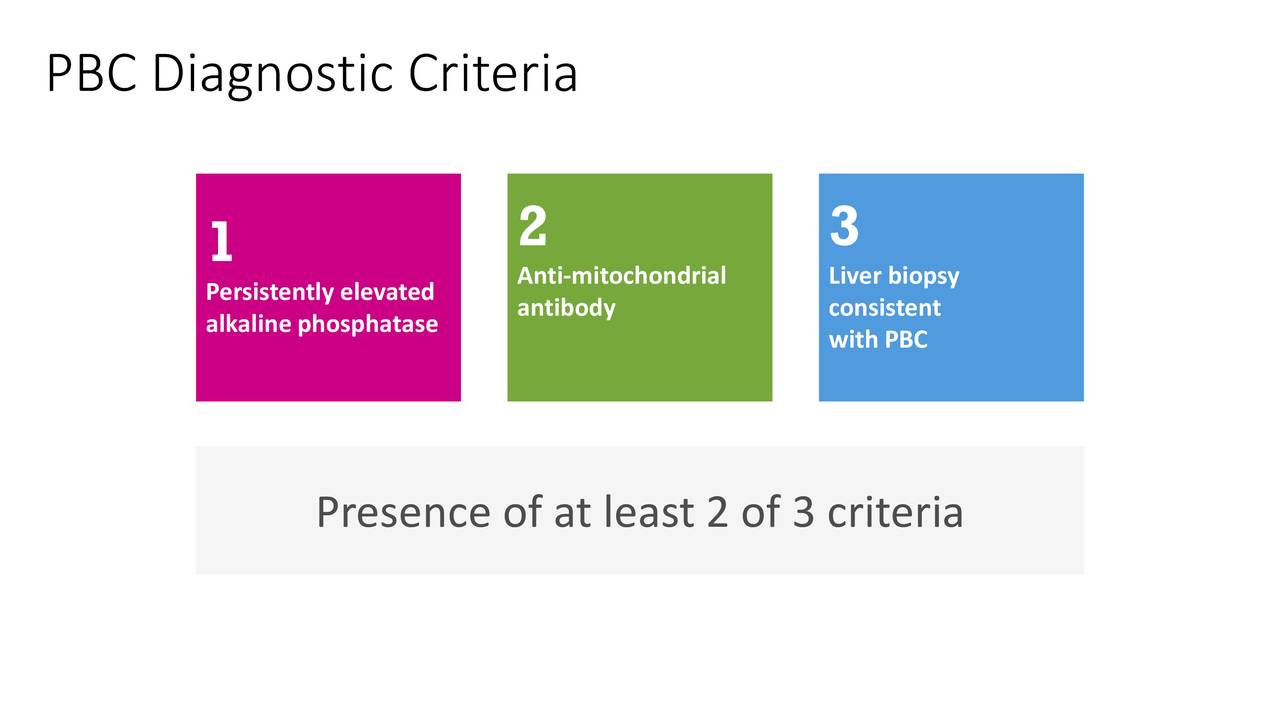 PBC Diagnostic Criteria

1
Persistently elevated alkaline phosphatase

2
Anti-mitochondrial antibody

3
Liver biopsy consistent with PBC

Presence of at least 2 of 3 criteria